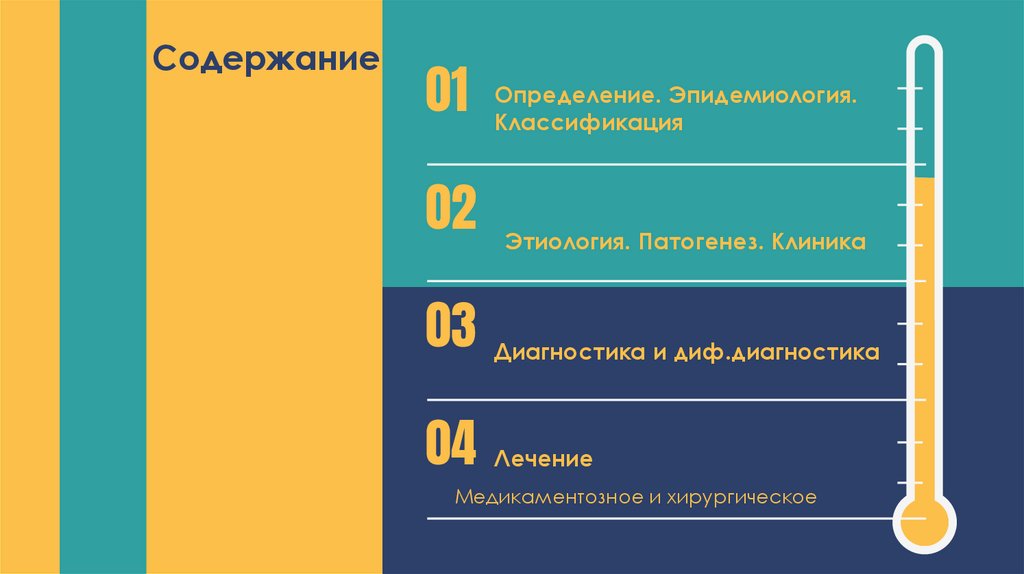 Содержание

01 Определение. Эпидемиология. Классификация

02 Этиология. Патогенез. Клиника

03 Диагностика и диф.диагностика

04 Лечение

Медикаментозное и хирургическое